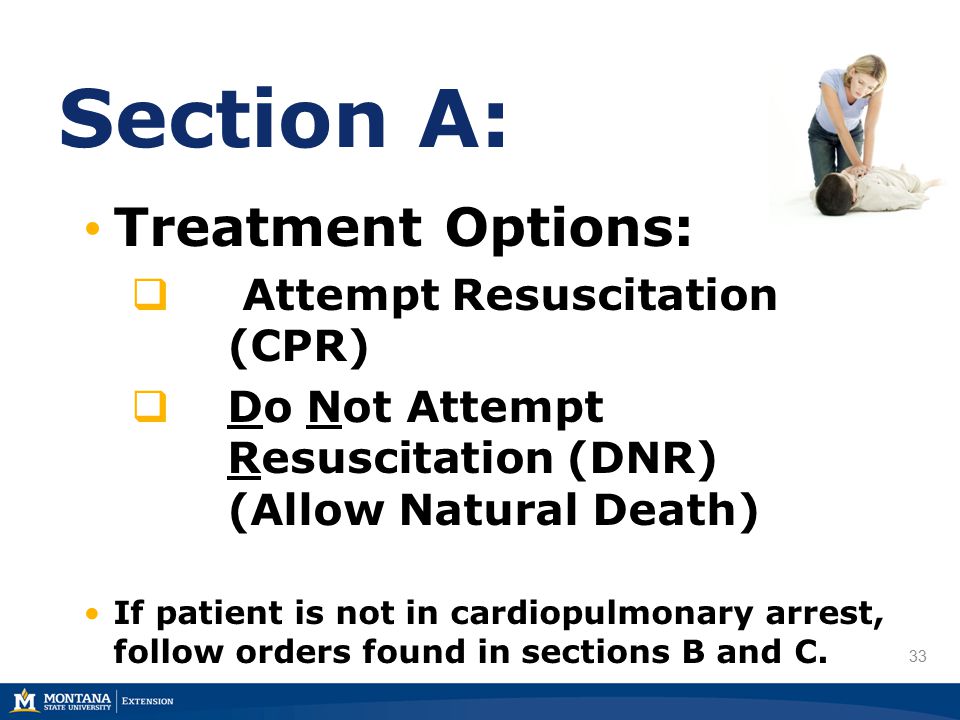 Section A:

• Treatment Options:

❑ Attempt Resuscitation (CPR)

❑ Do Not Attempt Resuscitation (DNR) (Allow Natural Death)

• If patient is not in cardiopulmonary arrest, follow orders found in sections B and C.

33

M MONTANA STATE UNIVERSITY | EXTENSION